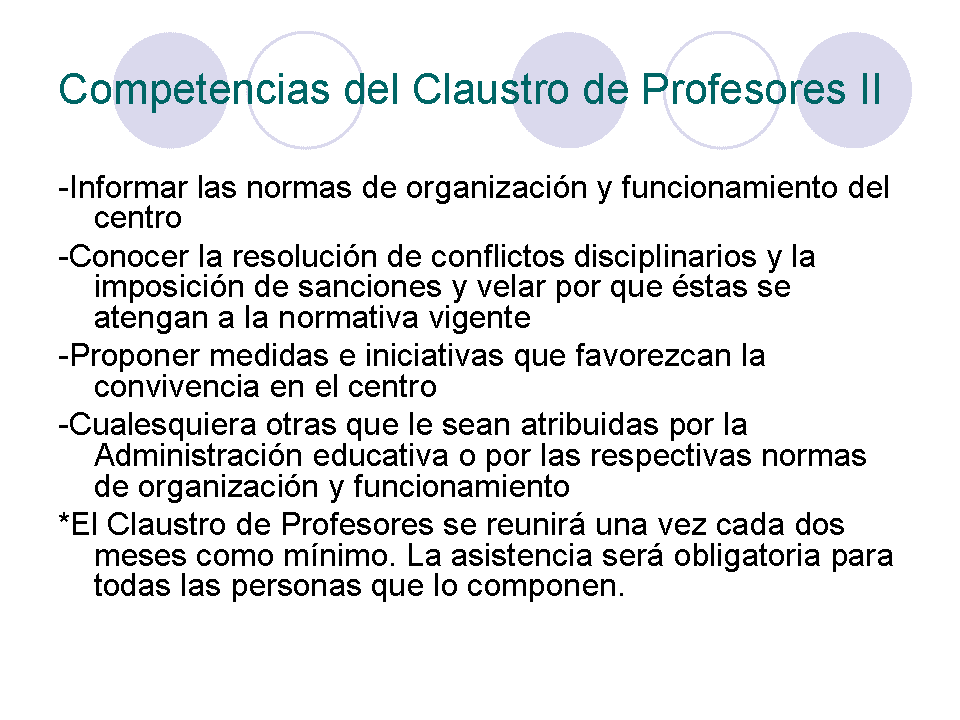 Competencias del Claustro de Profesores II

-Informar las normas de organización y funcionamiento del centro

-Conocer la resolución de conflictos disciplinarios y la imposición de sanciones y velar por que éstas se atengan a la normativa vigente

-Proponer medidas e iniciativas que favorezcan la convivencia en el centro

-Cualesquiera otras que le sean atribuidas por la Administración educativa o por las respectivas normas de organización y funcionamiento

*El Claustro de Profesores se reunirá una vez cada dos meses como mínimo. La asistencia será obligatoria para todas las personas que lo componen.